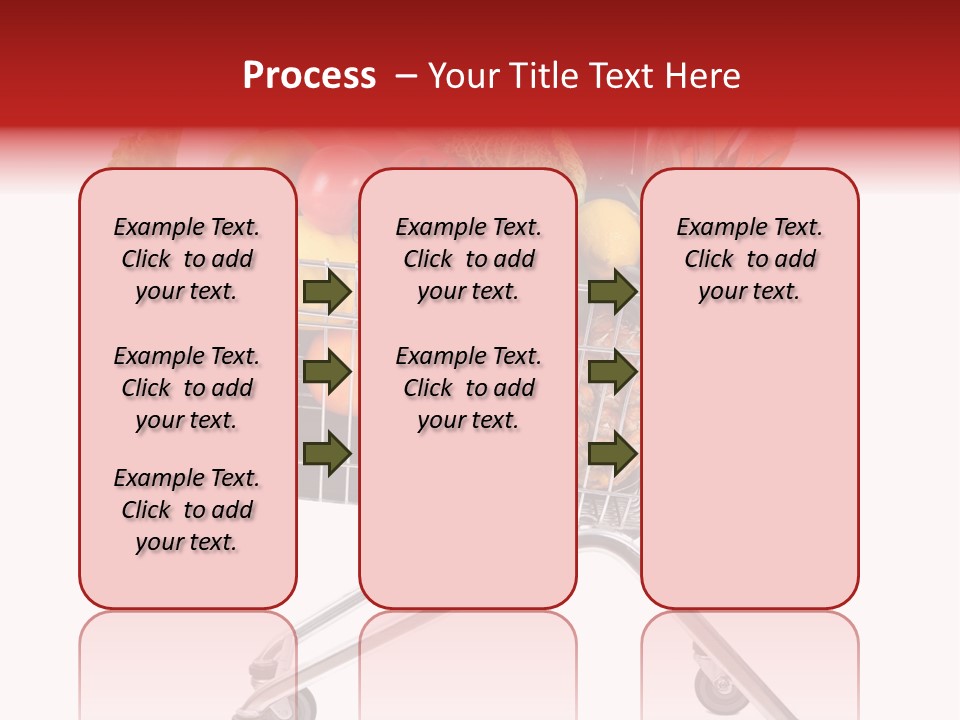 Process – Your Title Text Here

Example Text. Click to add your text.

Example Text. Click to add your text.

Example Text. Click to add your text.

Example Text. Click to add your text.

Example Text. Click to add your text.

Example Text. Click to add your text.